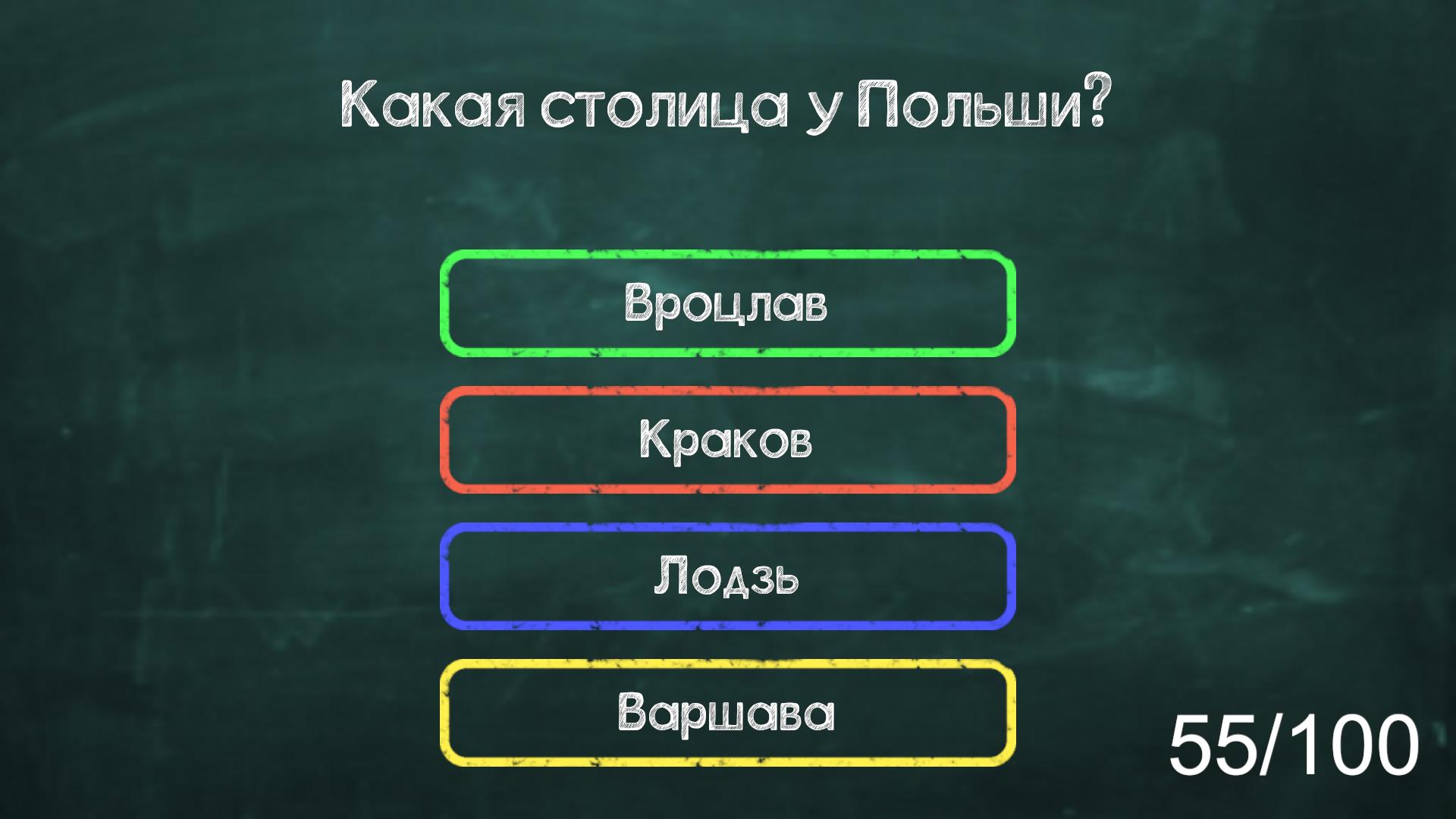 Какая столица у Польши?

Вроцлав

Краков

Лодзь

Варшава

55/100